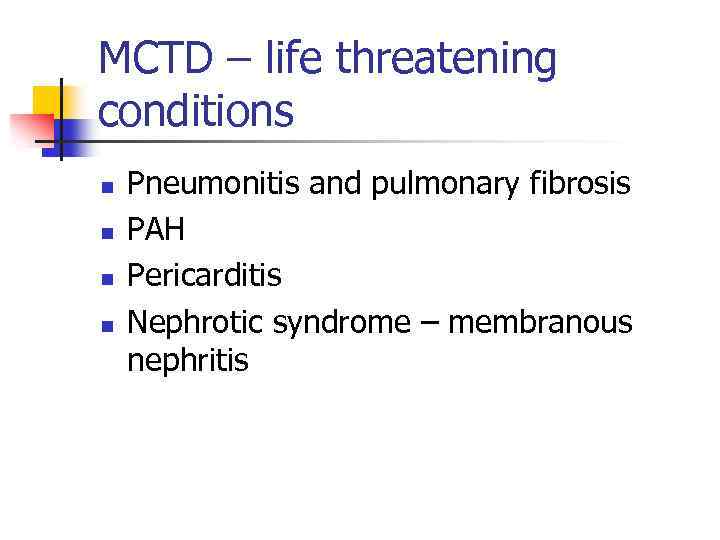 MCTD – life threatening conditions

- Pneumonitis and pulmonary fibrosis
- PAH
- Pericarditis
- Nephrotic syndrome – membranous nephritis